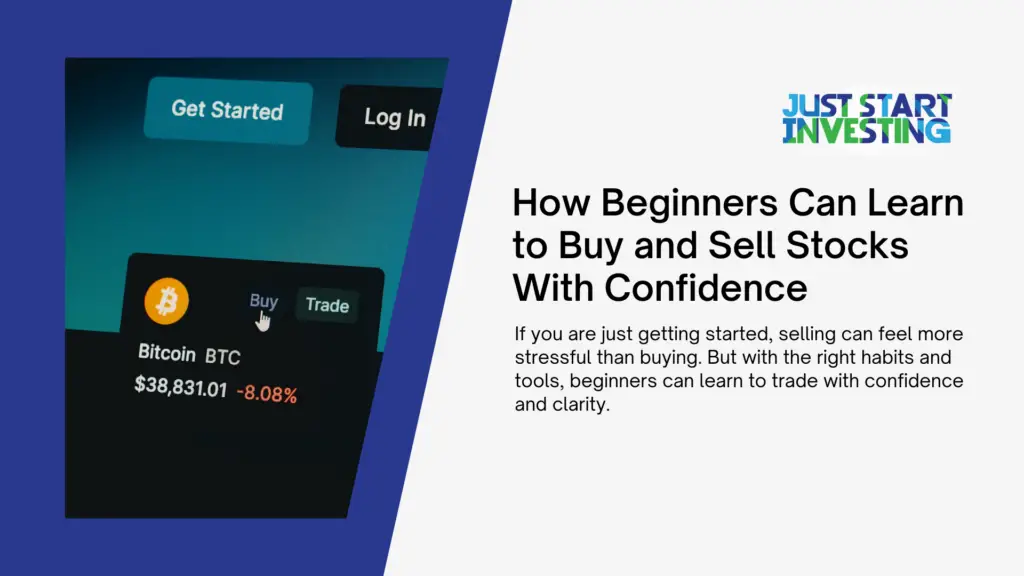 Get Started

Log In

Buy

Trade

Bitcoin BTC

$38,831.01 -8.08%

JUST START INVESTING

How Beginners Can Learn to Buy and Sell Stocks With Confidence

If you are just getting started, selling can feel more stressful than buying. But with the right habits and tools, beginners can learn to trade with confidence and clarity.